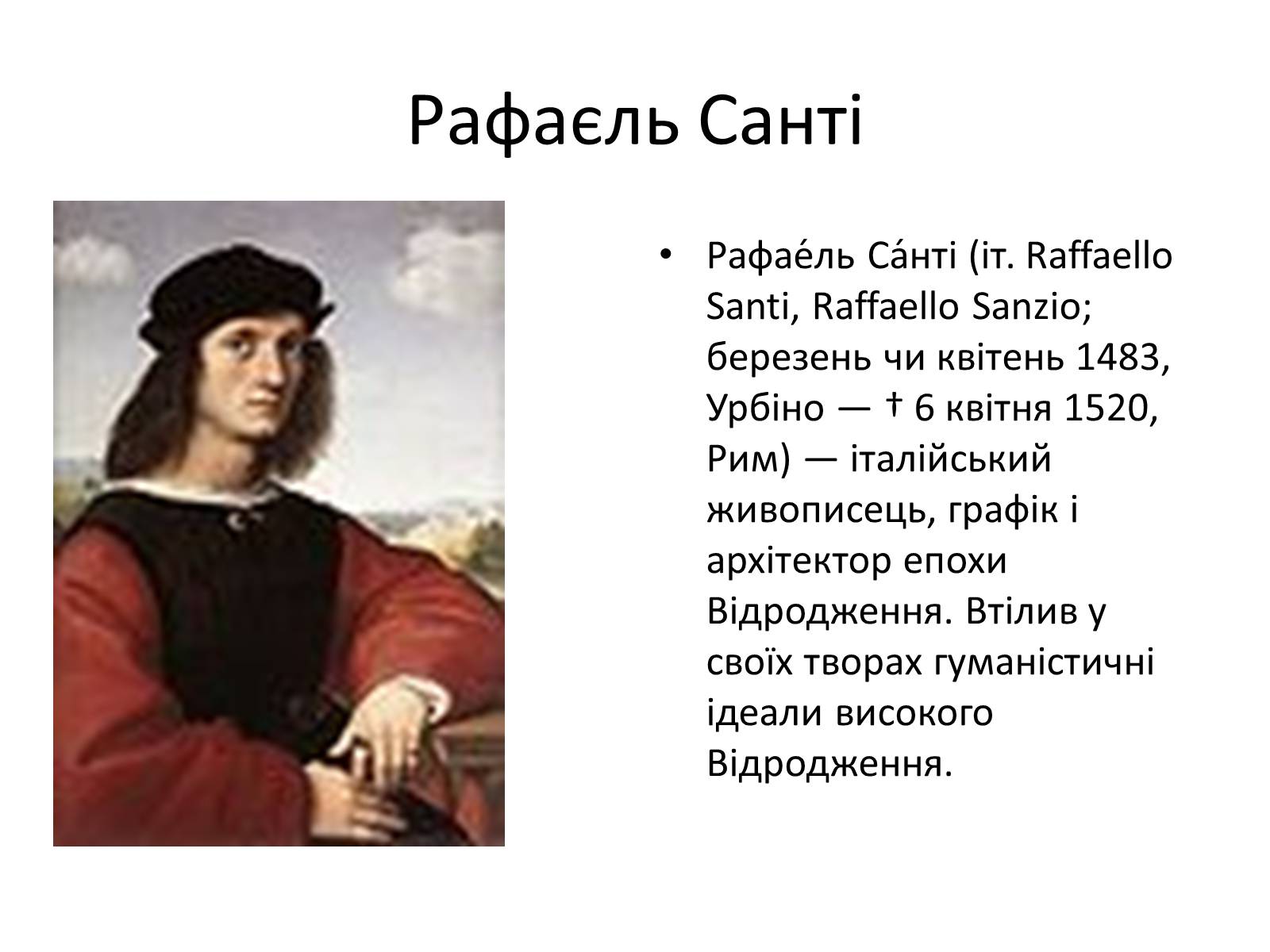 Рафаєль Санті

• Рафае́ль Са́нті (іт. Raffaello Santi, Raffaello Sanzio; березень чи квітень 1483, Урбіно — † 6 квітня 1520, Рим) — італійський живописець, графік і архітектор епохи Відродження. Втілив у своїх творах гуманістичні ідеали високого Відродження.